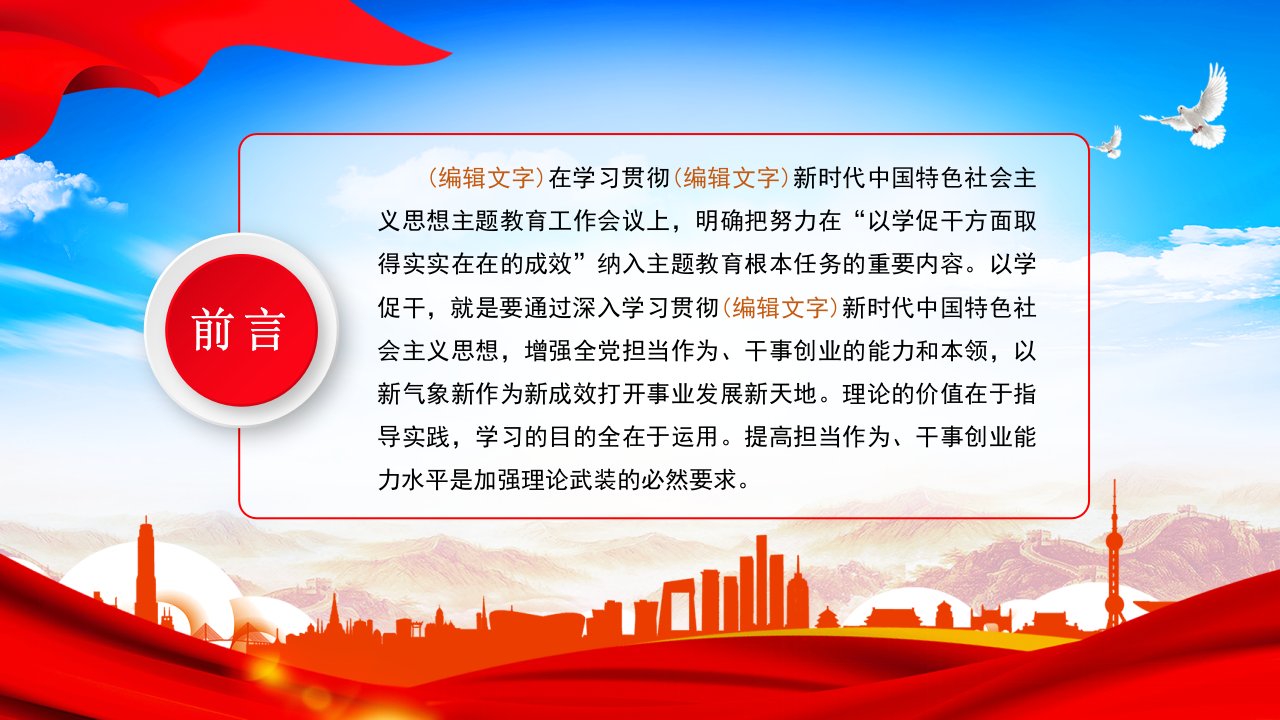 前言

（编辑文字）在学习贯彻（编辑文字）新时代中国特色社会主义思想主题教育工作会议上，明确把努力在“以学促干方面取得实实在在的成效”纳入主题教育根本任务的重要内容。以学促干，就是要通过深入学习贯彻（编辑文字）新时代中国特色社会主义思想，增强全党担当作为、干事创业的能力和本领，以新气象新作为新成效打开事业发展新天地。理论的价值在于指导实践，学习的目的全在于运用。提高担当作为、干事创业能力水平是加强理论武装的必然要求。